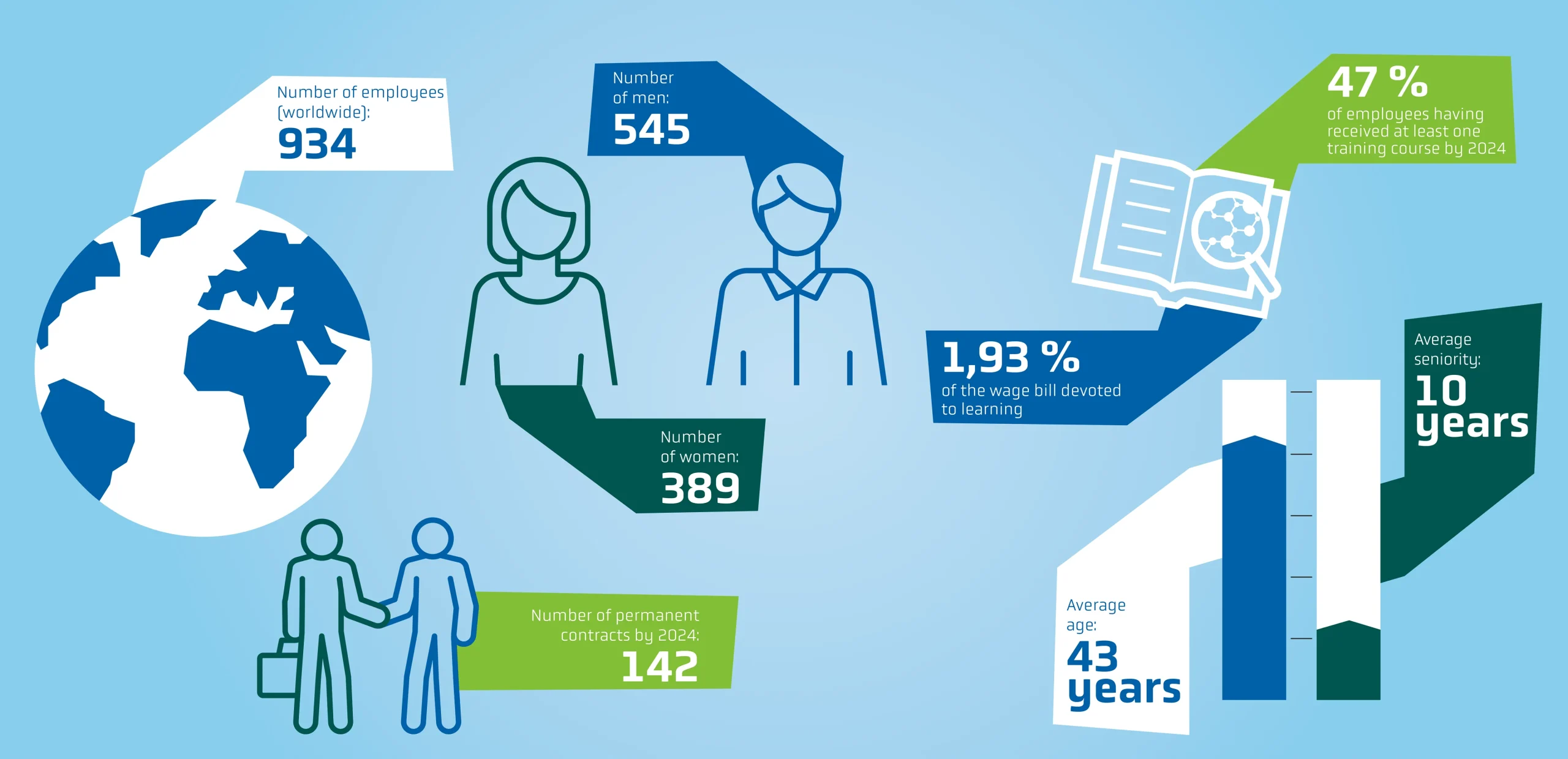 Number of employees (worldwide):
934

Number of men:
545

Number of women:
389

Number of permanent contracts by 2024:
142

47 %
of employees having received at least one training course by 2024

1,93 %
of the wage bill devoted to learning

Average seniority:
10 years

Average age:
43 years